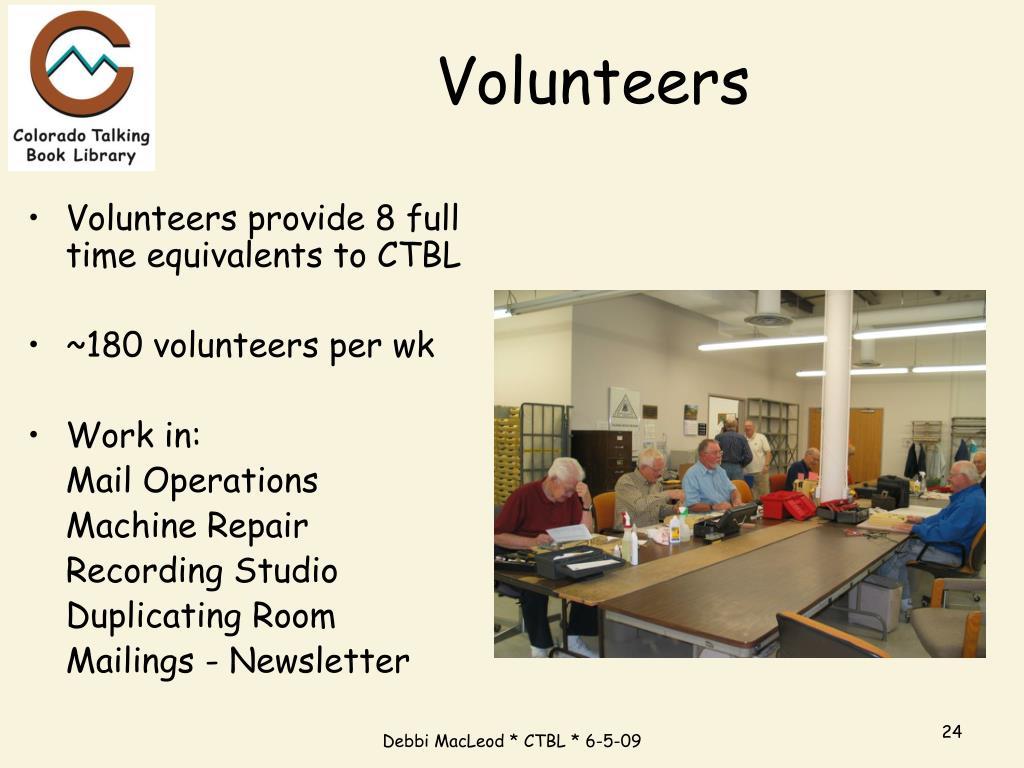 Colorado Talking Book Library

Volunteers

• Volunteers provide 8 full time equivalents to CTBL

• ~180 volunteers per wk

• Work in:
Mail Operations
Machine Repair
Recording Studio
Duplicating Room
Mailings - Newsletter

Debbi MacLeod * CTBL * 6-5-09

24